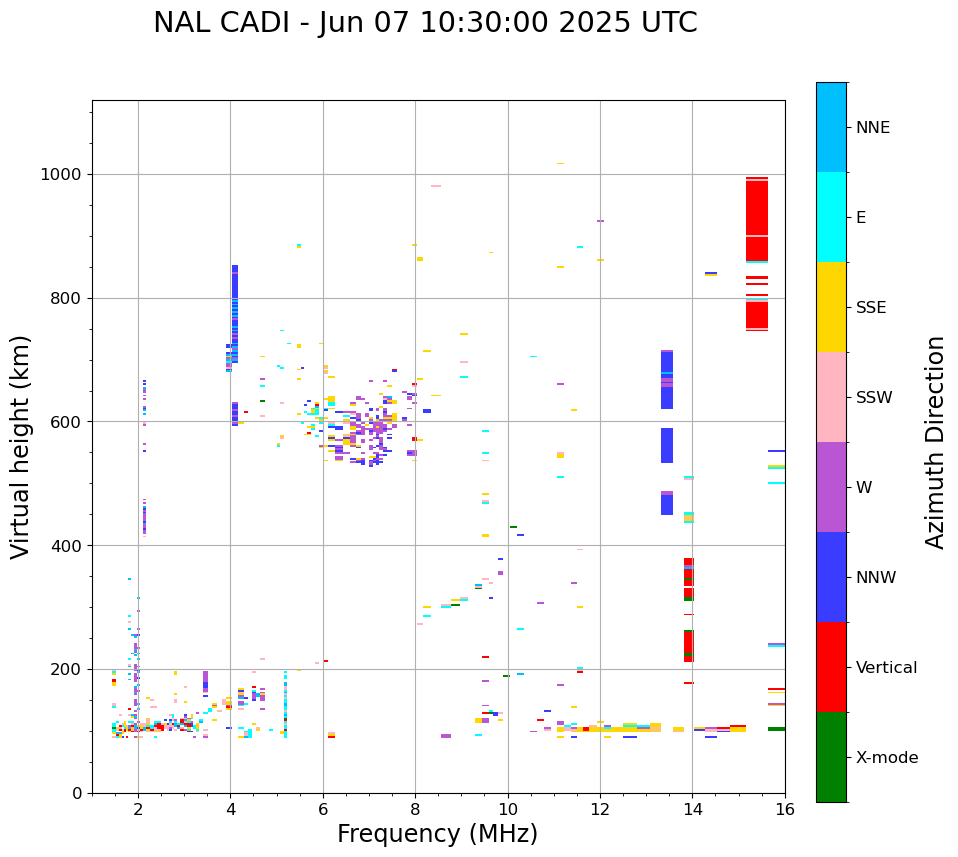 NAL CADI - Jun 07 10:30:00 2025 UTC

Virtual height (km)

1000
800
600
400
200
0

2
4
6
8
10
12
14
16

Frequency (MHz)

NNE
E
SSE
SSW
W
NNW
Vertical
X-mode

Azimuth Direction